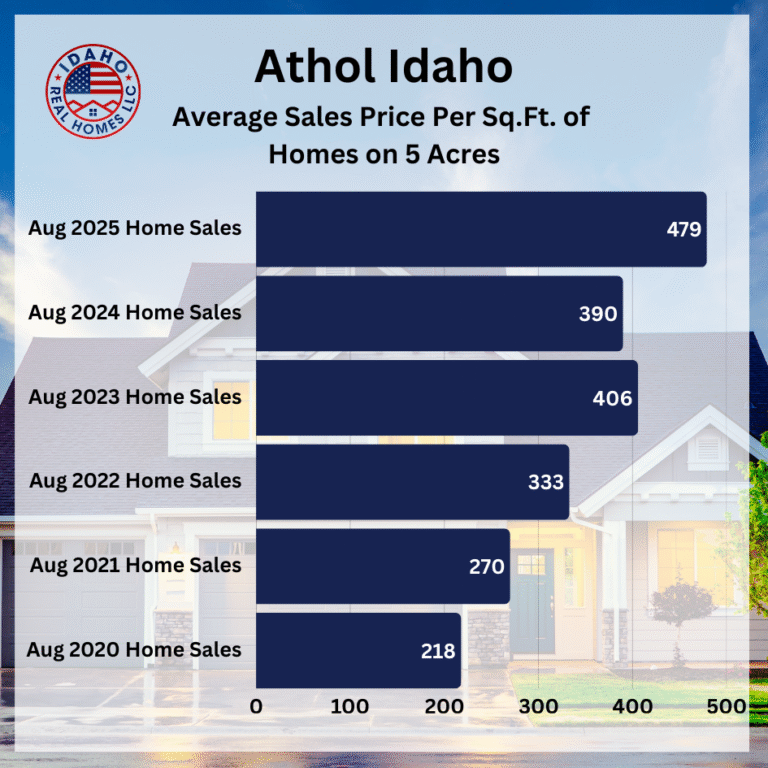 IDAHO
REAL HOMES LLC

Athol Idaho

Average Sales Price Per Sq.Ft. of Homes on 5 Acres

Aug 2025 Home Sales 479
Aug 2024 Home Sales 390
Aug 2023 Home Sales 406
Aug 2022 Home Sales 333
Aug 2021 Home Sales 270
Aug 2020 Home Sales 218

0 100 200 300 400 500